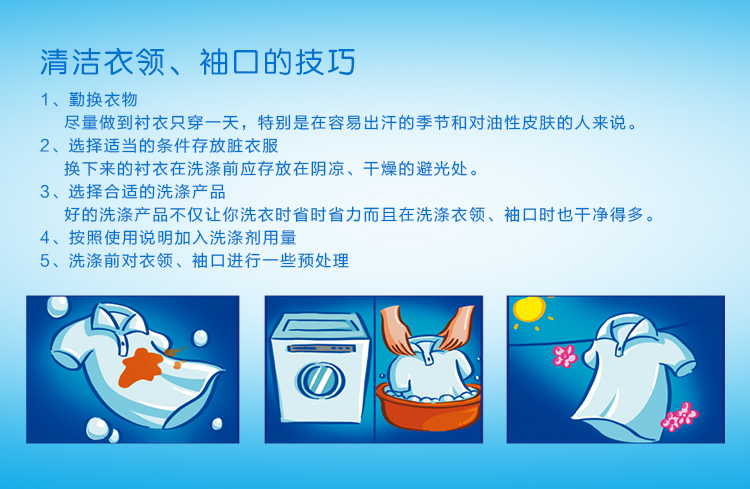 清洁衣领、袖口的技巧

1、勤换衣物
尽量做到衬衣只穿一天，特别是在容易出汗的季节和对油性皮肤的人来说。

2、选择适当的条件存放脏衣服
换下来的衬衣在洗涤前应存放在阴凉、干燥的避光处。

3、选择合适的洗涤产品
好的洗涤产品不仅让你洗衣时省时省力而且在洗涤衣领、袖口时也干净得多。

4、按照使用说明加入洗涤剂用量

5、洗涤前对衣领、袖口进行一些预处理